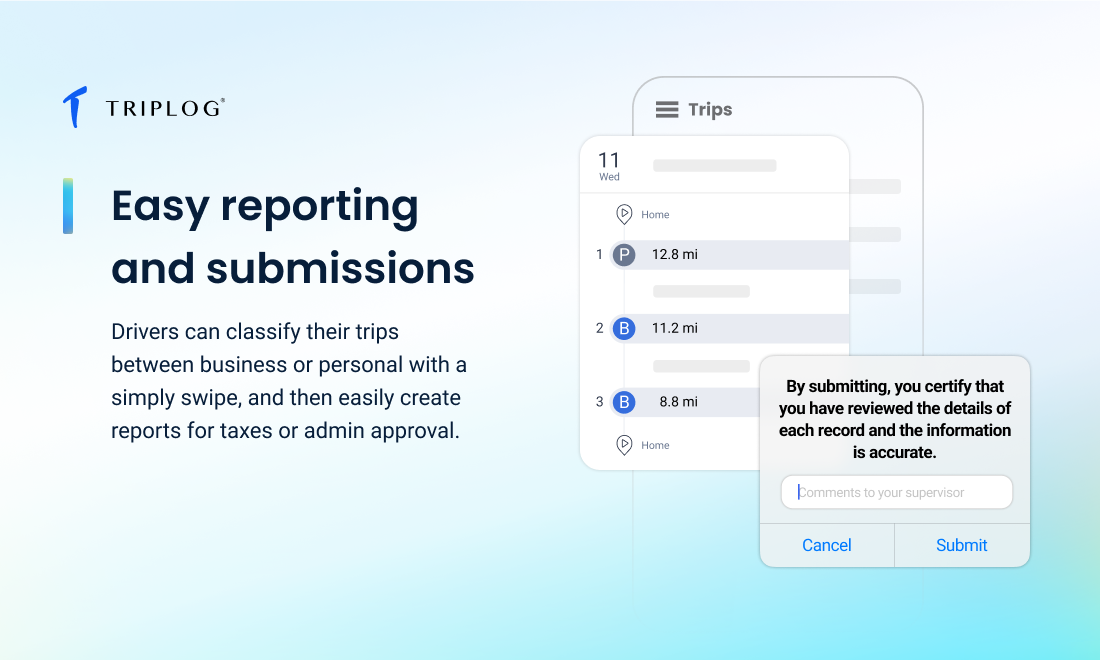 TRIPLOG®

Easy reporting and submissions

Drivers can classify their trips between business or personal with a simply swipe, and then easily create reports for taxes or admin approval.

Trips

11
Wed

Home

1 P 12.8 mi

2 B 11.2 mi

3 B 8.8 mi

Home

By submitting, you certify that you have reviewed the details of each record and the information is accurate.

Comments to your supervisor

Cancel
Submit